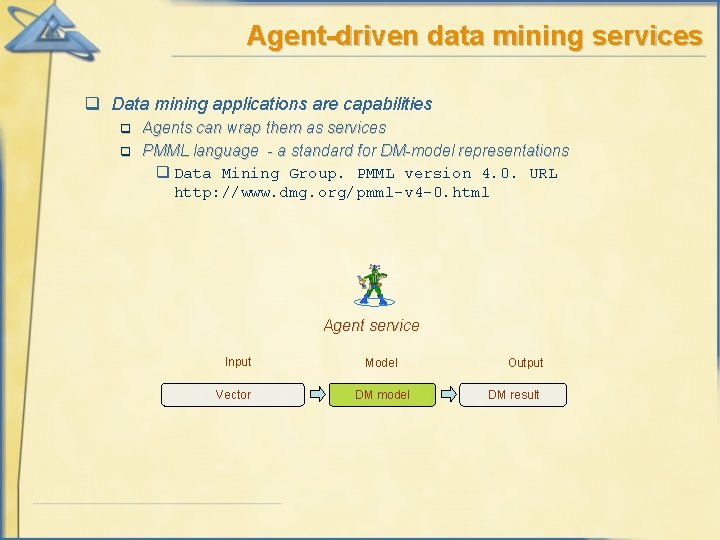 Agent-driven data mining services

Data mining applications are capabilities

Agents can wrap them as services

PMML language - a standard for DM-model representations

Data Mining Group. PMML version 4.0. URL http://www.dmg.org/pmml-v4-0.html

Agent service

Input

Model

Output

Vector

DM model

DM result